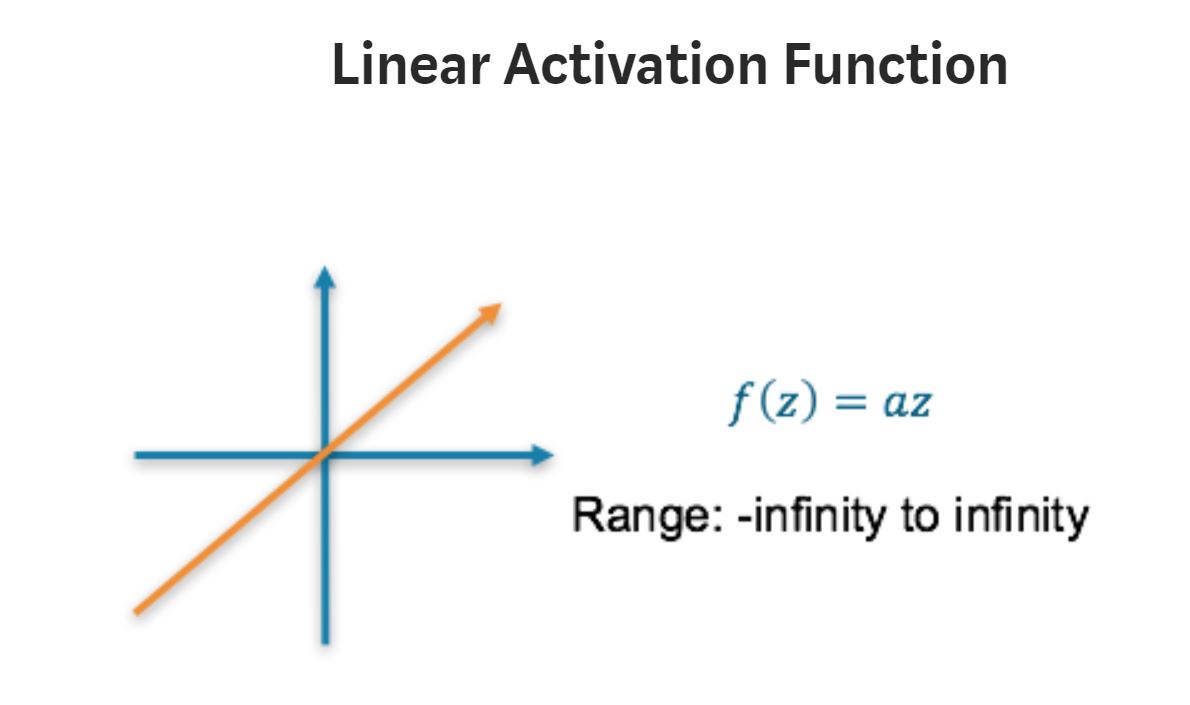 Linear Activation Function

$f(z) = az$

Range: -infinity to infinity